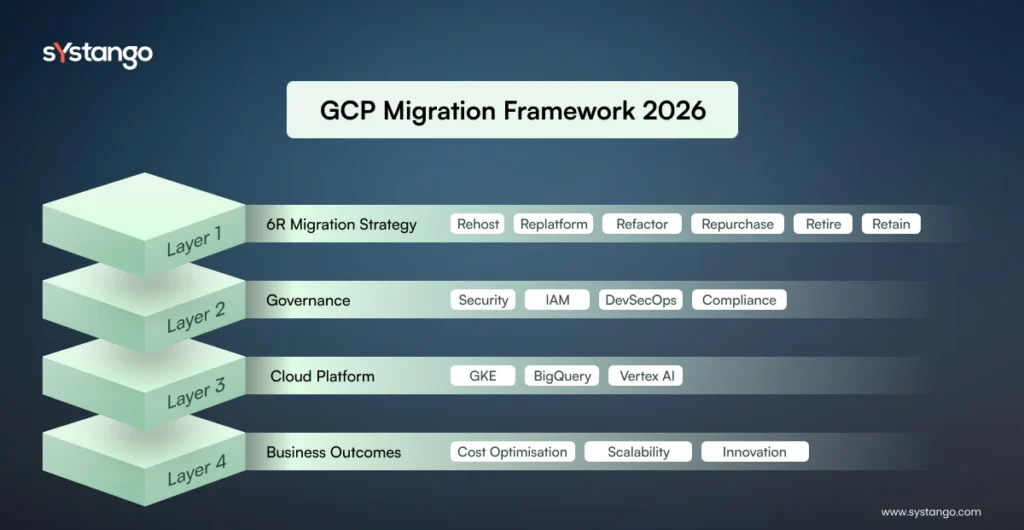 sYstango

GCP Migration Framework 2026

Layer 1
6R Migration Strategy
Rehost
Replatform
Refactor
Repurchase
Retire
Retain

Layer 2
Governance
Security
IAM
DevSecOps
Compliance

Layer 3
Cloud Platform
GKE
BigQuery
Vertex AI

Layer 4
Business Outcomes
Cost Optimisation
Scalability
Innovation

www.systango.com